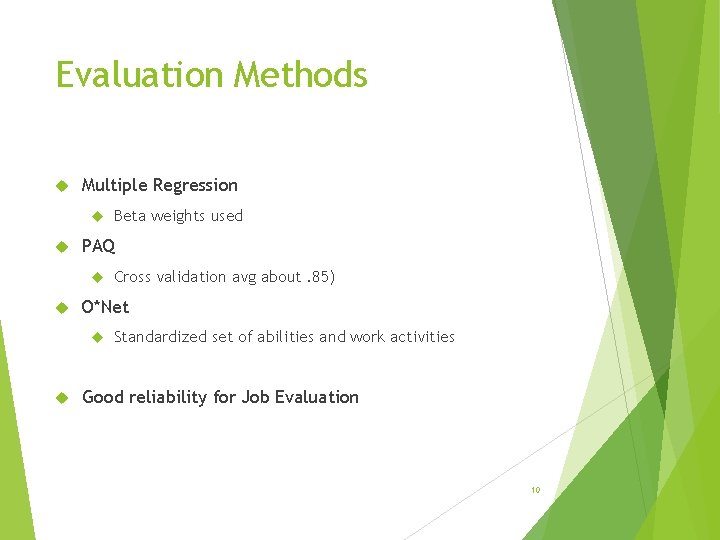 Evaluation Methods

Multiple Regression

Beta weights used

PAQ

Cross validation avg about .85)

O*Net

Standardized set of abilities and work activities

Good reliability for Job Evaluation

10